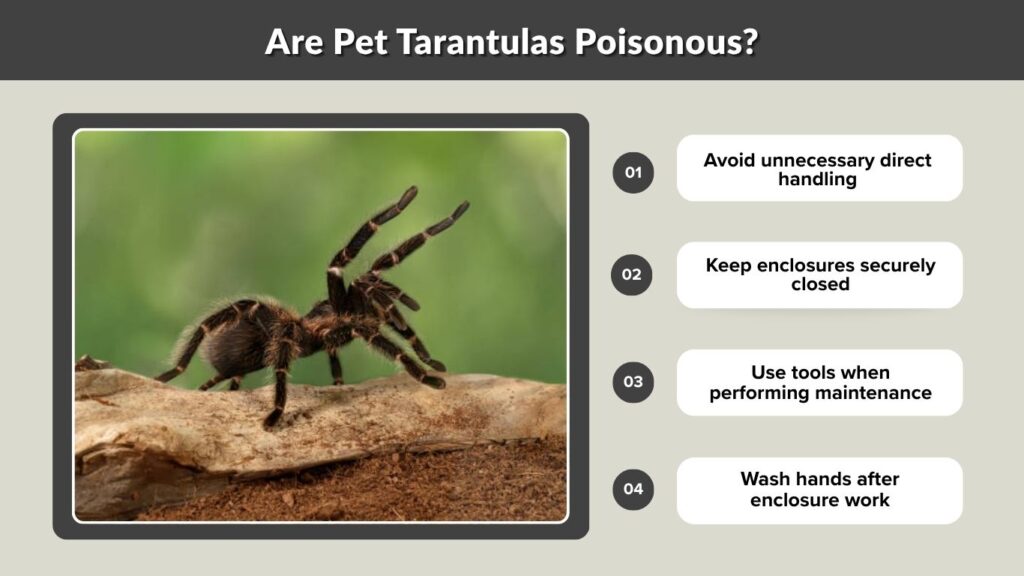 Are Pet Tarantulas Poisonous?

01 Avoid unnecessary direct handling

02 Keep enclosures securely closed

03 Use tools when performing maintenance

04 Wash hands after enclosure work